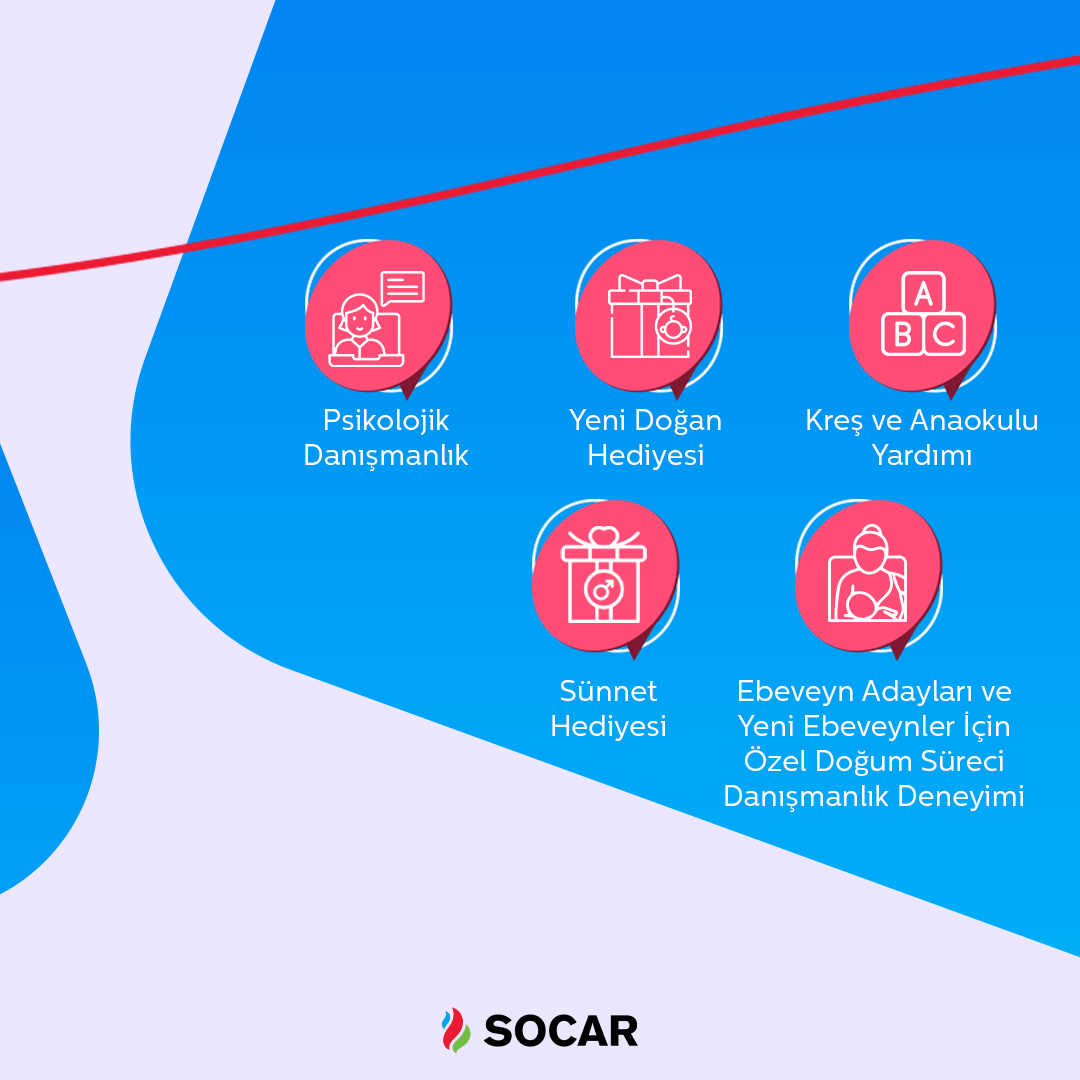 A
B C

Psikolojik Danışmanlık

Yeni Doğan Hediyesi

Kreş ve Anaokulu Yardımı

Sünnet Hediyesi

Ebeveyn Adayları ve Yeni Ebeveynler İçin Özel Doğum Süreci Danışmanlık Deneyimi

SOCAR